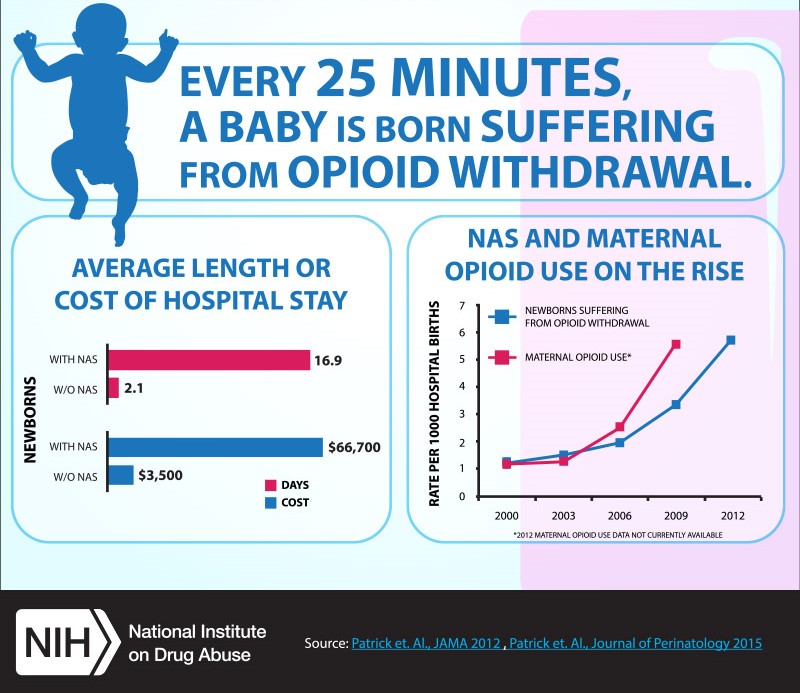 EVERY 25 MINUTES, A BABY IS BORN SUFFERING FROM OPIOID WITHDRAWAL.

AVERAGE LENGTH OR COST OF HOSPITAL STAY

NEWBORNS

WITH NAS 16.9
W/O NAS 2.1

WITH NAS $66,700
W/O NAS $3,500

DAYS
COST

NAS AND MATERNAL OPIOID USE ON THE RISE

RATE PER 1000 HOSPITAL BIRTHS

7
6
5
4
3
2
1
0

NEWBORNS SUFFERING FROM OPIOID WITHDRAWAL

MATERNAL OPIOID USE*

2000 2003 2006 2009 2012

*2012 MATERNAL OPIOID USE DATA NOT CURRENTLY AVAILABLE

NIH National Institute on Drug Abuse

Source: Patrick et. Al., JAMA 2012 , Patrick et. Al., Journal of Perinatology 2015